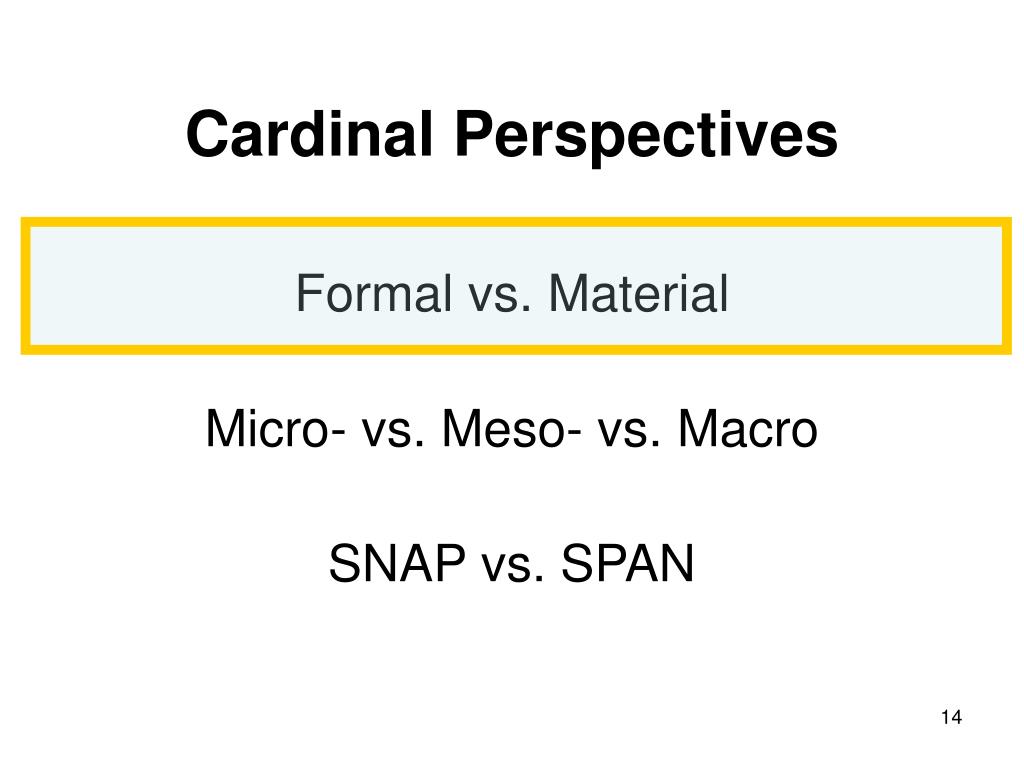 Cardinal Perspectives

Formal vs. Material

Micro- vs. Meso- vs. Macro

SNAP vs. SPAN

14